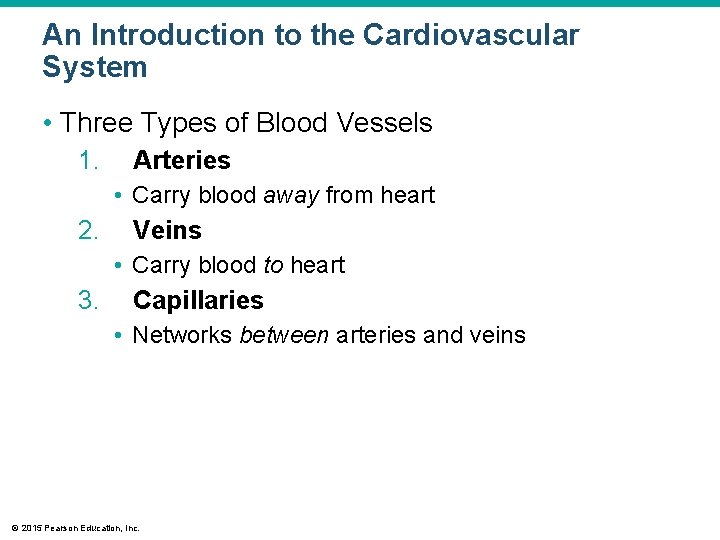 An Introduction to the Cardiovascular System

• Three Types of Blood Vessels

1. Arteries

• Carry blood away from heart

2. Veins

• Carry blood to heart

3. Capillaries

• Networks between arteries and veins

© 2015 Pearson Education, Inc.